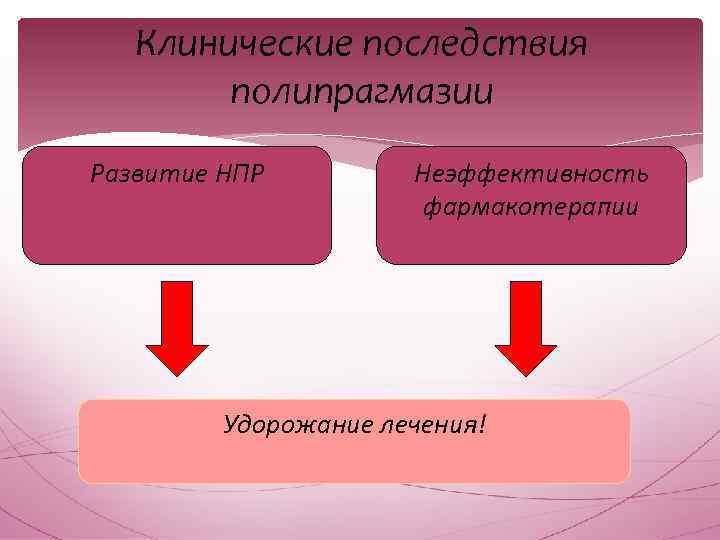 Клинические последствия полипрагмазии

Развитие НПР

Неэффективность фармакотерапии

Удорожание лечения!